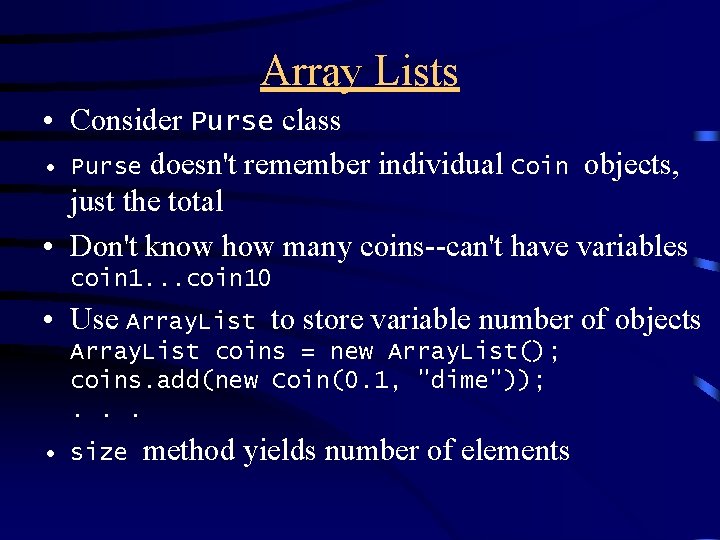 Array Lists

• Consider Purse class

• Purse doesn't remember individual Coin objects, just the total

• Don't know how many coins--can't have variables coin1...coin10

• Use ArrayList to store variable number of objects
ArrayList coins = new ArrayList();
coins.add(new Coin(0.1, "dime"));
. . .

• size method yields number of elements